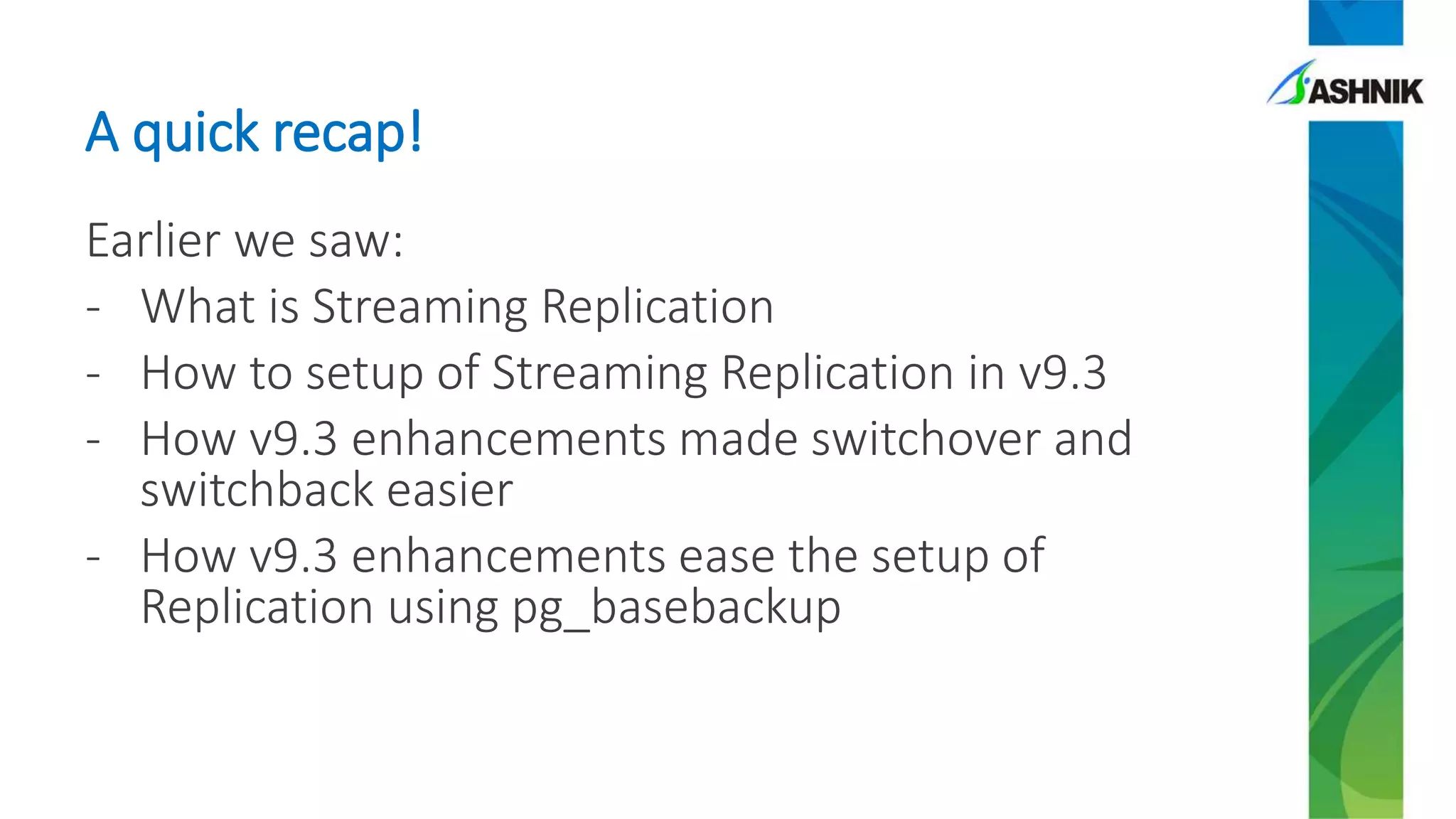 ASHNIK

A quick recap!

Earlier we saw:
- What is Streaming Replication
- How to setup of Streaming Replication in v9.3
- How v9.3 enhancements made switchover and switchback easier
- How v9.3 enhancements ease the setup of Replication using pg_basebackup